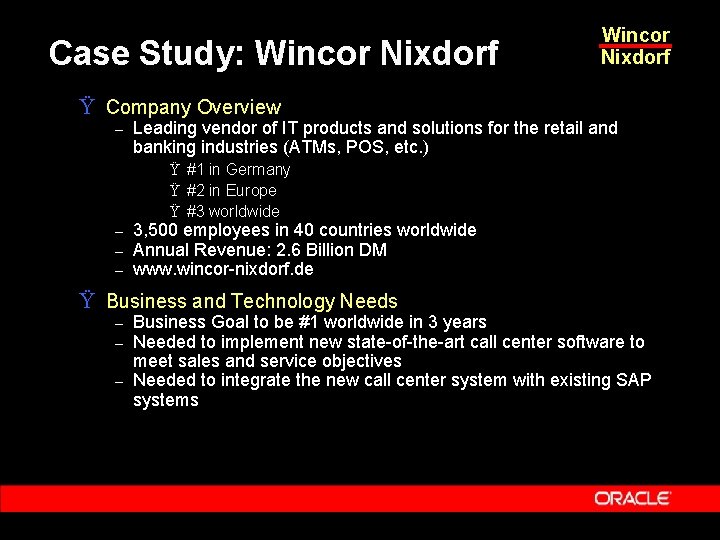 Case Study: Wincor Nixdorf

Wincor
Nixdorf

Ÿ Company Overview
– Leading vendor of IT products and solutions for the retail and banking industries (ATMs, POS, etc.)
Ÿ #1 in Germany
Ÿ #2 in Europe
Ÿ #3 worldwide
– 3,500 employees in 40 countries worldwide
– Annual Revenue: 2.6 Billion DM
– www.wincor-nixdorf.de

Ÿ Business and Technology Needs
– Business Goal to be #1 worldwide in 3 years
– Needed to implement new state-of-the-art call center software to meet sales and service objectives
– Needed to integrate the new call center system with existing SAP systems

ORACLE